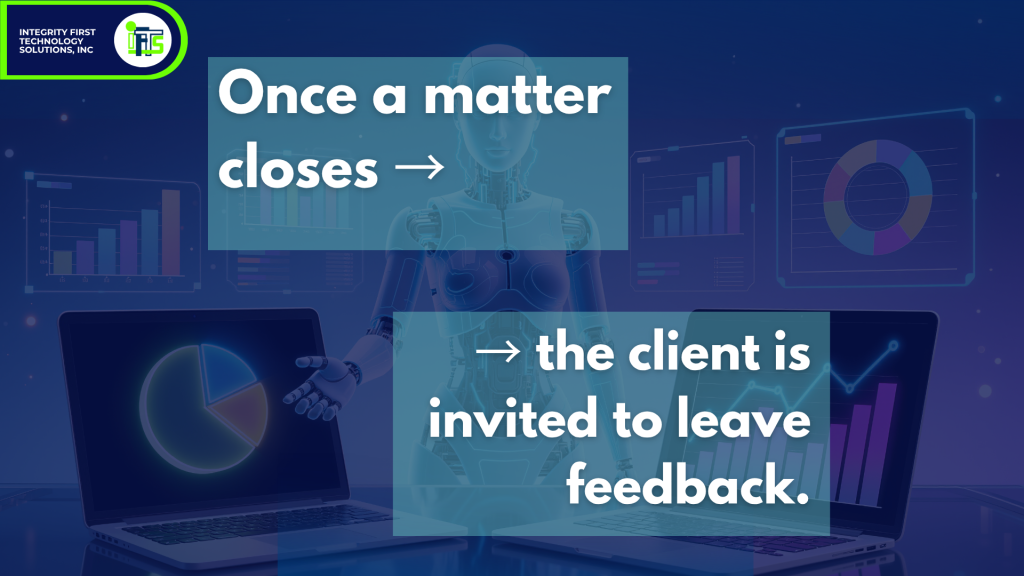 INTEGRITY FIRST TECHNOLOGY SOLUTIONS, INC

IFTS

Once a matter closes →

→ the client is invited to leave feedback.